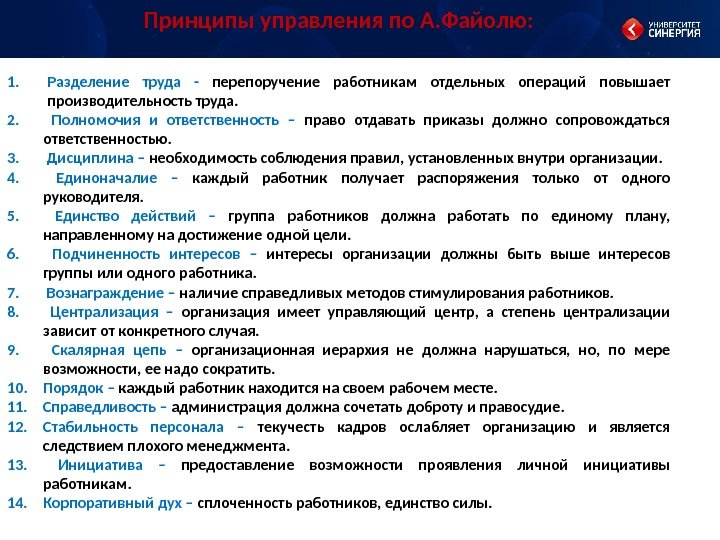 Принципы управления по А.Файолю:

УНИВЕРСИТЕТ СИНЕРГИЯ

1. Разделение труда - перепоручение работникам отдельных операций повышает производительность труда.
2. Полномочия и ответственность – право отдавать приказы должно сопровождаться ответственностью.
3. Дисциплина – необходимость соблюдения правил, установленных внутри организации.
4. Единоначалие – каждый работник получает распоряжения только от одного руководителя.
5. Единство действий – группа работников должна работать по единому плану, направленному на достижение одной цели.
6. Подчиненность интересов – интересы организации должны быть выше интересов группы или одного работника.
7. Вознаграждение – наличие справедливых методов стимулирования работников.
8. Централизация – организация имеет управляющий центр, а степень централизации зависит от конкретного случая.
9. Скалярная цепь – организационная иерархия не должна нарушаться, но, по мере возможности, ее надо сократить.
10. Порядок – каждый работник находится на своем рабочем месте.
11. Справедливость – администрация должна сочетать доброту и правосудие.
12. Стабильность персонала – текучесть кадров ослабляет организацию и является следствием плохого менеджмента.
13. Инициатива – предоставление возможности проявления личной инициативы работникам.
14. Корпоративный дух – сплоченность работников, единство силы.